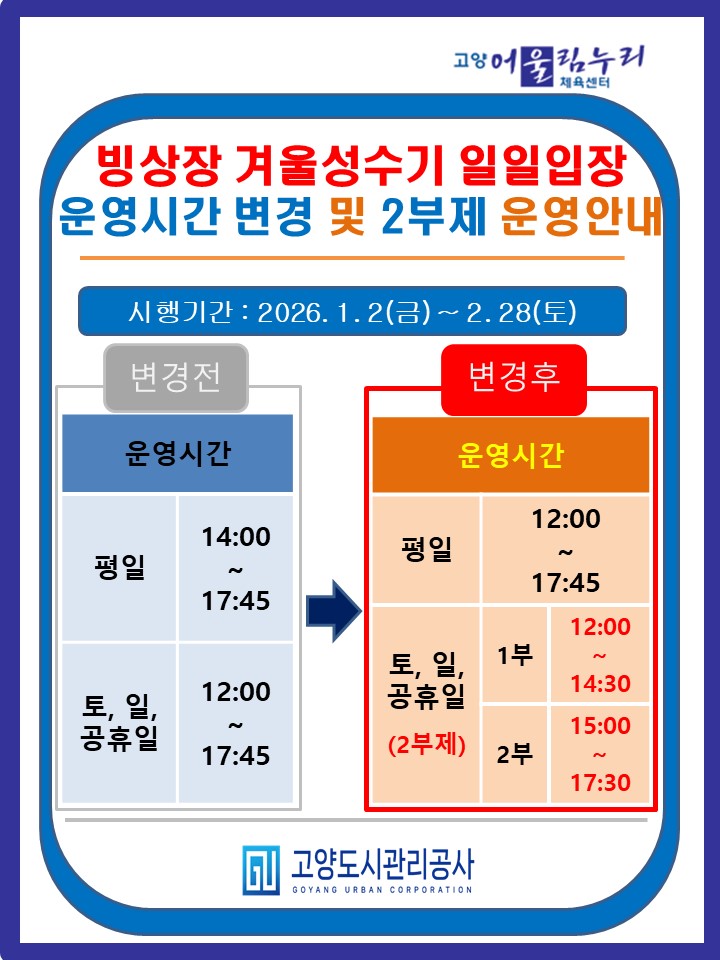 고양 어울림누리 체육센터

빙상장 겨울성수기 일일입장
운영시간 변경 및 2부제 운영안내

시행기간 : 2026. 1. 2(금) ~ 2. 28(토)

변경전

| 운영시간 | |
|---|---|
| 평일 | 14:00 ~ 17:45 |
| 토, 일, 공휴일 | 12:00 ~ 17:45 |

변경후

| 운영시간 | | |
|---|---|---|
| 평일 | 12:00 ~ 17:45 | |
| 토, 일, 공휴일 (2부제) | 1부 | 12:00 ~ 14:30 |
| | 2부 | 15:00 ~ 17:30 |

고양도시관리공사
GOYANG URBAN CORPORATION